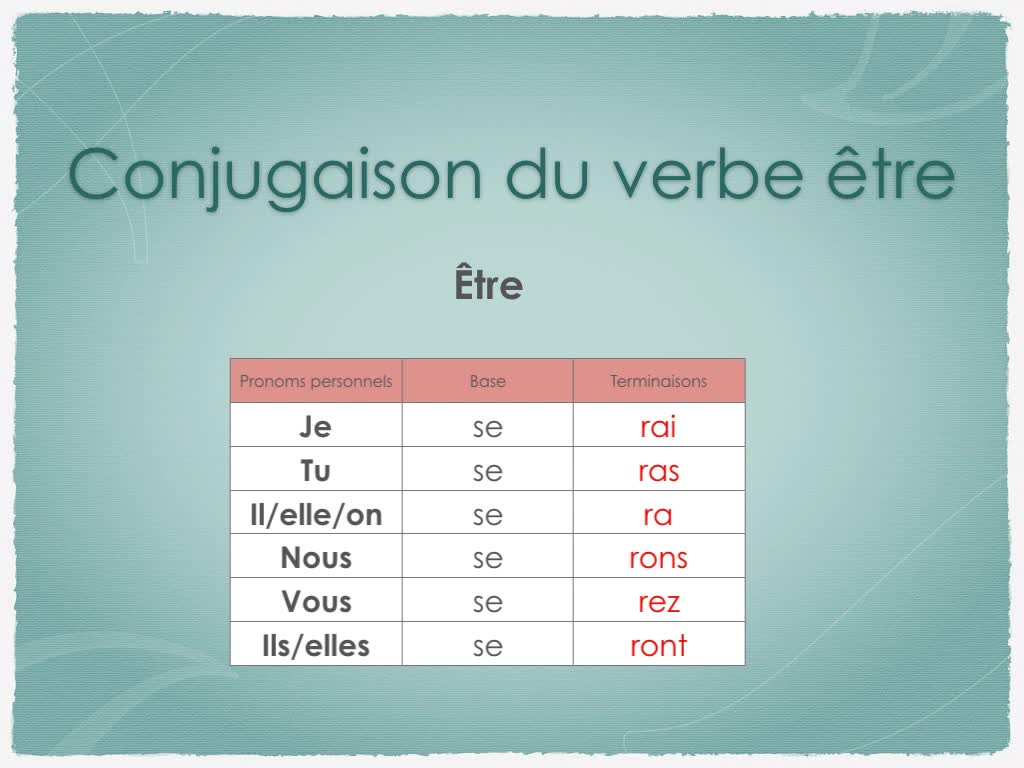 Conjugaison du verbe être

Être

| Pronoms personnels | Base | Terminaisons |
|---|---|---|
| Je | se | rai |
| Tu | se | ras |
| Il/elle/on | se | ra |
| Nous | se | rons |
| Vous | se | rez |
| Ils/elles | se | ront |